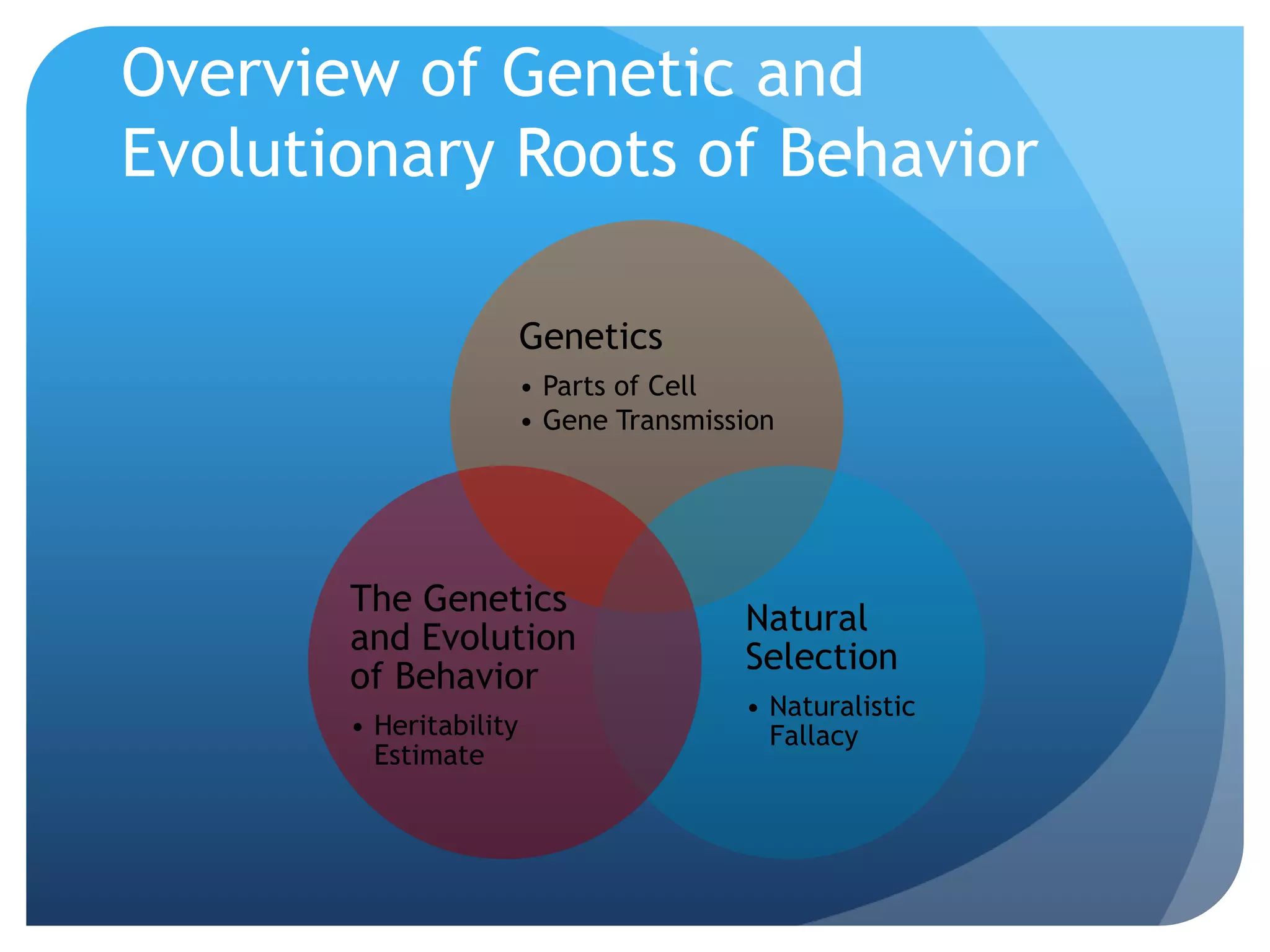 Overview of Genetic and Evolutionary Roots of Behavior

Genetics

• Parts of Cell
• Gene Transmission

The Genetics and Evolution of Behavior

• Heritability Estimate

Natural Selection

• Naturalistic Fallacy